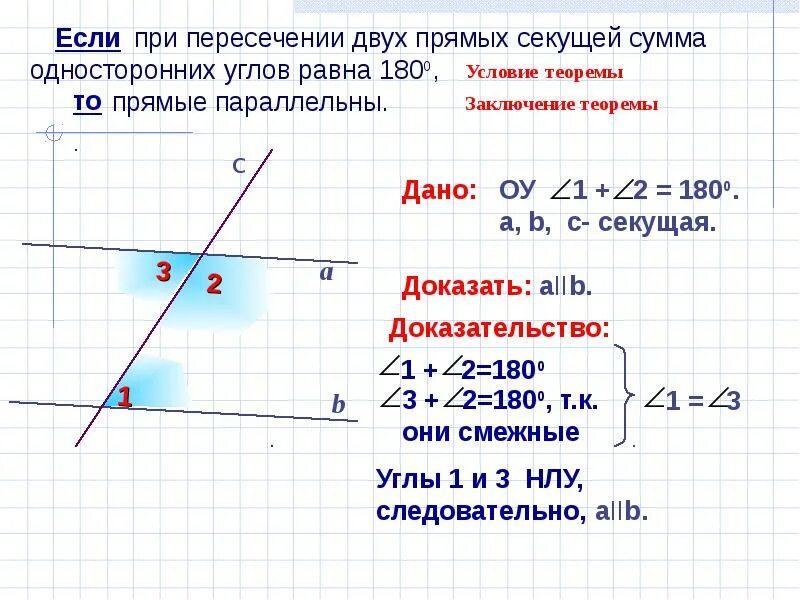 Если при пересечении двух прямых секущей сумма односторонних углов равна $180^0$, Условие теоремы
то прямые параллельны. Заключение теоремы

c

3 2 a

1 b

Дано: ОУ $\angle 1 + \angle 2 = 180^0$.
a, b, c- секущая.

Доказать: a||b.

Доказательство:

$\angle 1 + \angle 2 = 180^0$
$\angle 3 + \angle 2 = 180^0$, т.к. они смежные

$\angle 1 = \angle 3$

Углы 1 и 3 НЛУ, следовательно, a||b.